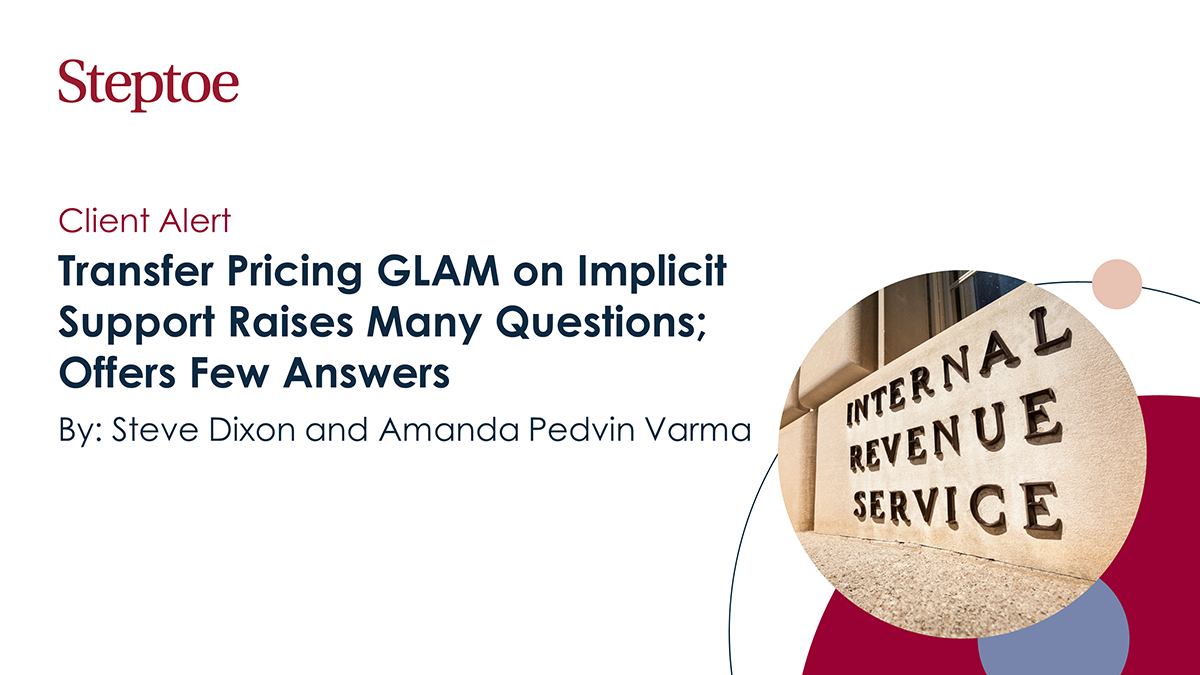 Steptoe

Client Alert

Transfer Pricing GLAM on Implicit Support Raises Many Questions; Offers Few Answers

By: Steve Dixon and Amanda Pedvin Varma

INTERNAL
REVENUE
SERVICE